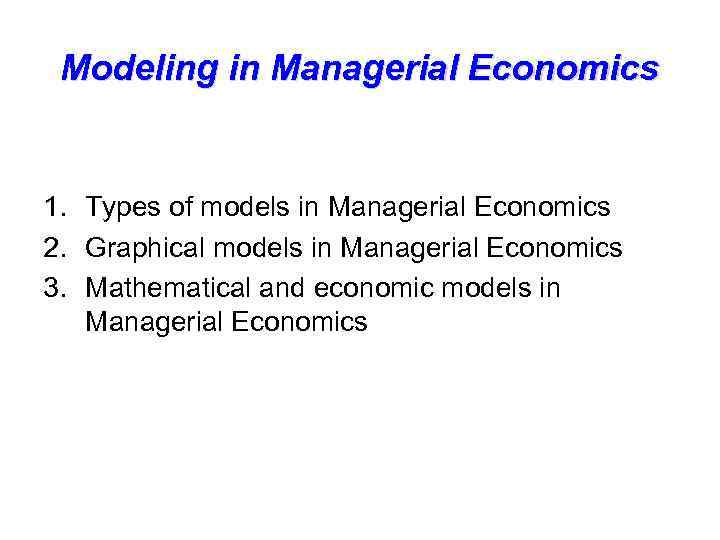 Modeling in Managerial Economics

1. Types of models in Managerial Economics
2. Graphical models in Managerial Economics
3. Mathematical and economic models in Managerial Economics